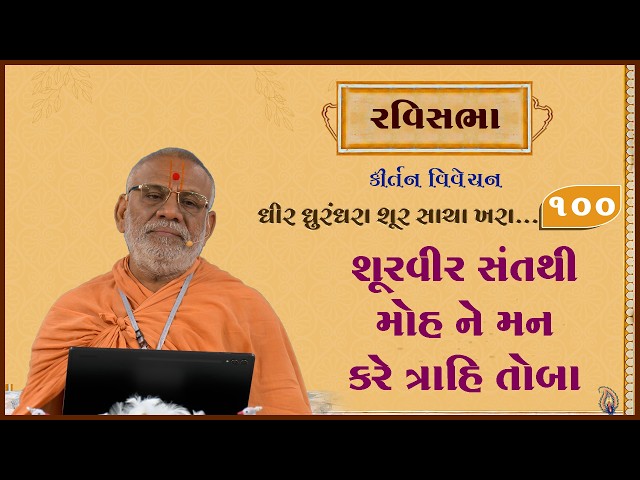 રવિસભા

કીર્તન વિવેચન

ધીર ધુરંધરા શૂર સાચા ખરા...

૧૦૦

શૂરવીર સંતથી મોહ ને મન કરે ત્રાહિ તોબા